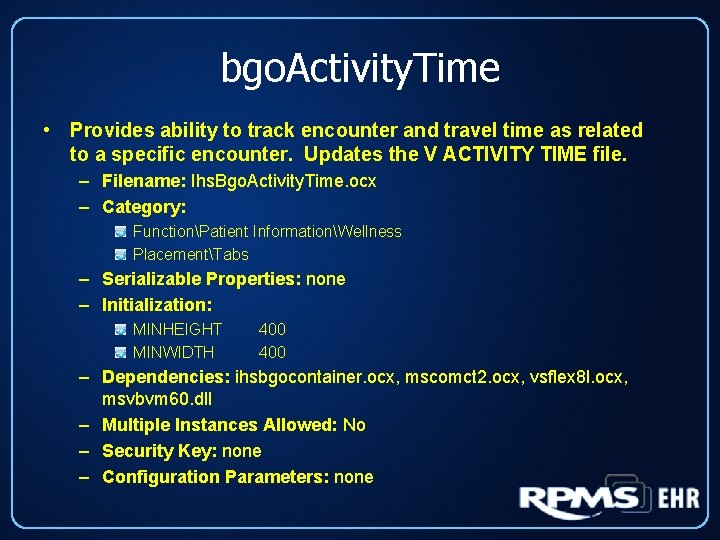 bgoActivityTime

• Provides ability to track encounter and travel time as related to a specific encounter. Updates the V ACTIVITY TIME file.
– Filename: IhsBgoActivityTime.ocx
– Category:
Function\Patient Information\Wellness
Placement\Tabs
– Serializable Properties: none
– Initialization:
MINHEIGHT 400
MINWIDTH 400
– Dependencies: ihsbgocontainer.ocx, mscomct2.ocx, vsflex8l.ocx, msvbvm60.dll
– Multiple Instances Allowed: No
– Security Key: none
– Configuration Parameters: none

RPMS EHR